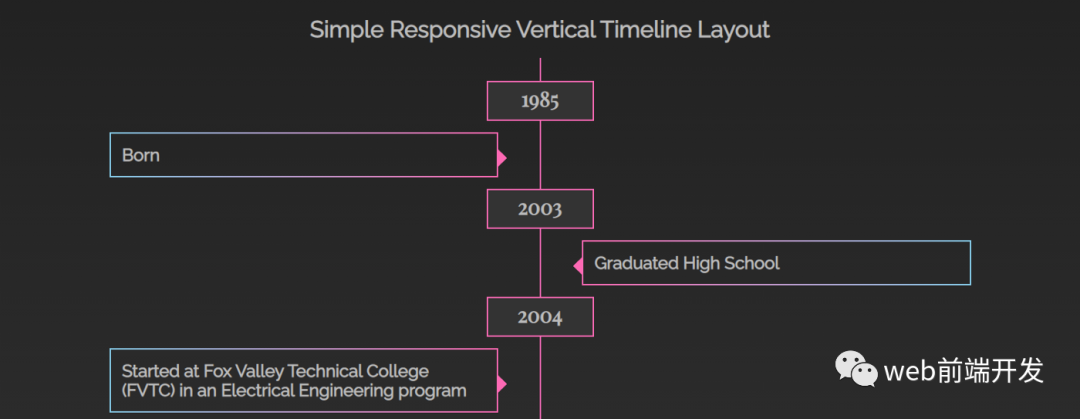 Simple Responsive Vertical Timeline Layout

1985

Born

2003

Graduated High School

2004

Started at Fox Valley Technical College (FVTC) in an Electrical Engineering program

web前端开发